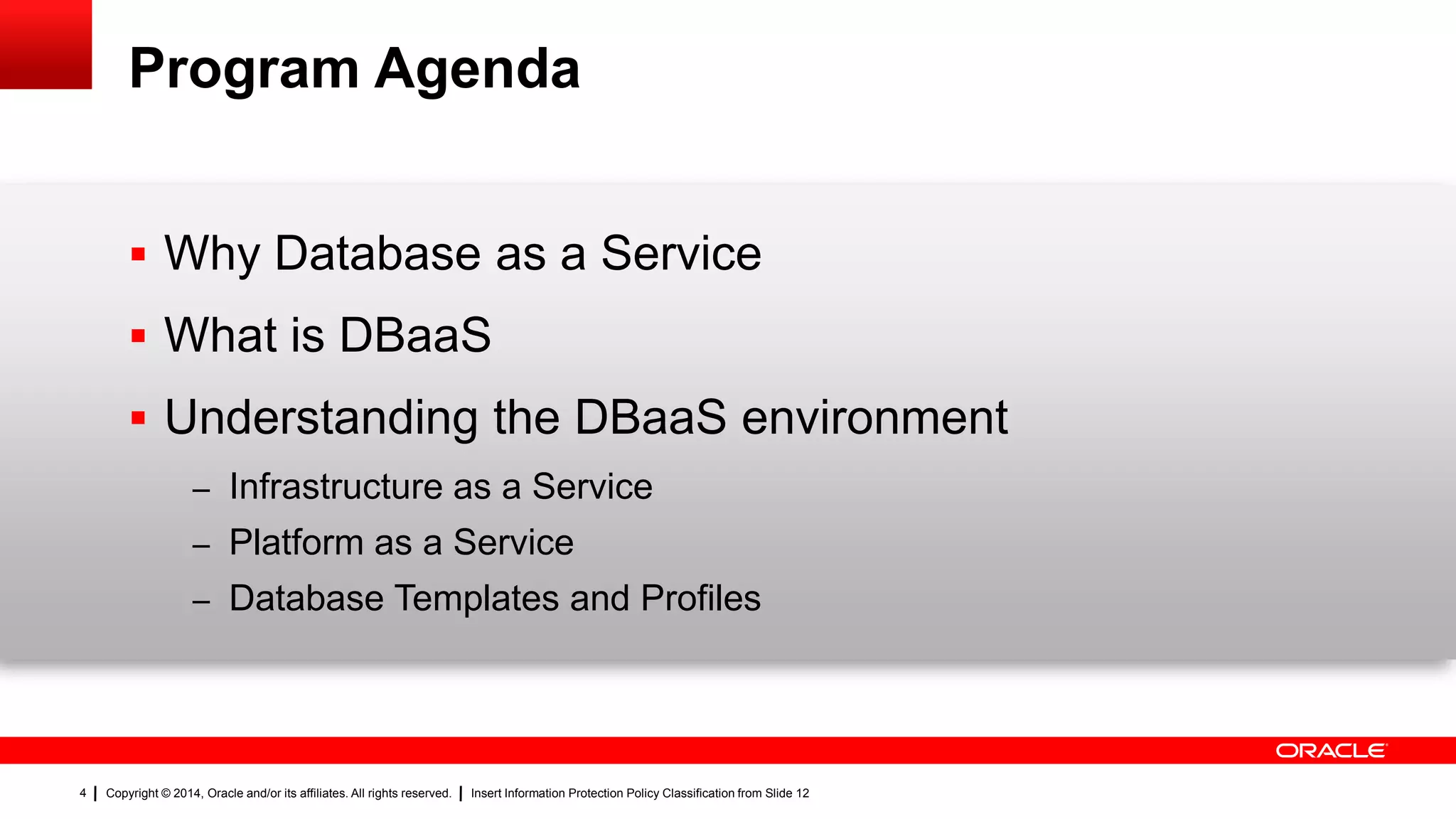 Program Agenda

▪ Why Database as a Service

▪ What is DBaaS

▪ Understanding the DBaaS environment

– Infrastructure as a Service

– Platform as a Service

– Database Templates and Profiles

ORACLE

4 | Copyright © 2014, Oracle and/or its affiliates. All rights reserved. | Insert Information Protection Policy Classification from Slide 12